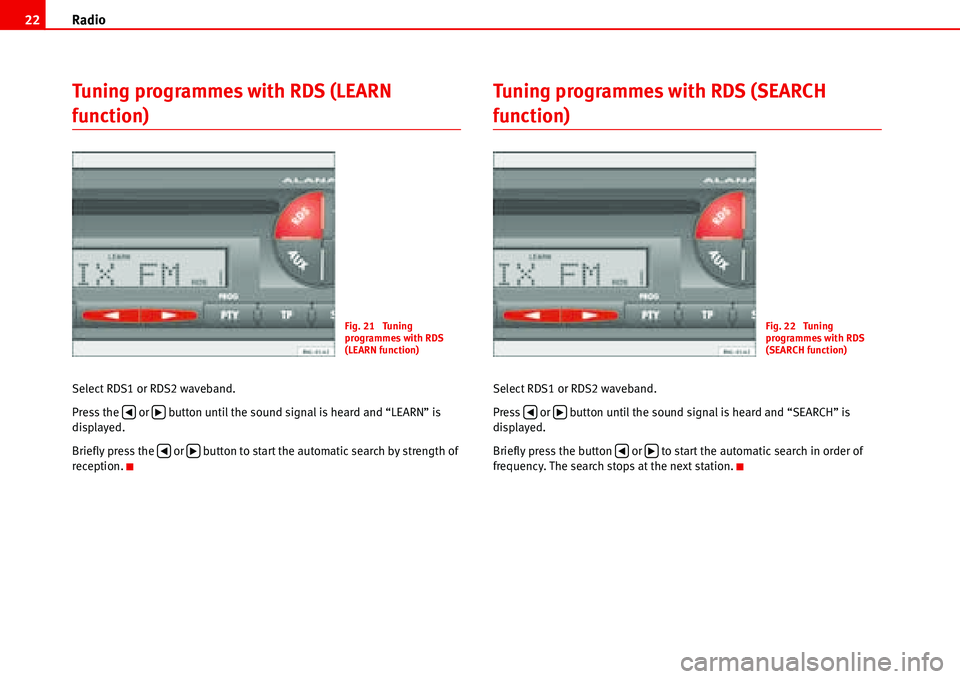 22 Radio

Tuning programmes with RDS (LEARN function)

ALANA
RDS
AUX
LEARN
IX FM RDS
PROG
PTY TP

Fig. 21 Tuning programmes with RDS (LEARN function)

Select RDS1 or RDS2 waveband.

Press the ◀ or ▶ button until the sound signal is heard and “LEARN” is displayed.

Briefly press the ◀ or ▶ button to start the automatic search by strength of reception.

Tuning programmes with RDS (SEARCH function)

ALANA
RDS
AUX
LEARN
IX FM RDS
PROG
PTY TP

Fig. 22 Tuning programmes with RDS (SEARCH function)

Select RDS1 or RDS2 waveband.

Press ◀ or ▶ button until the sound signal is heard and “SEARCH” is displayed.

Briefly press the button ◀ or ▶ to start the automatic search in order of frequency. The search stops at the next station.

carmanualsonline.info